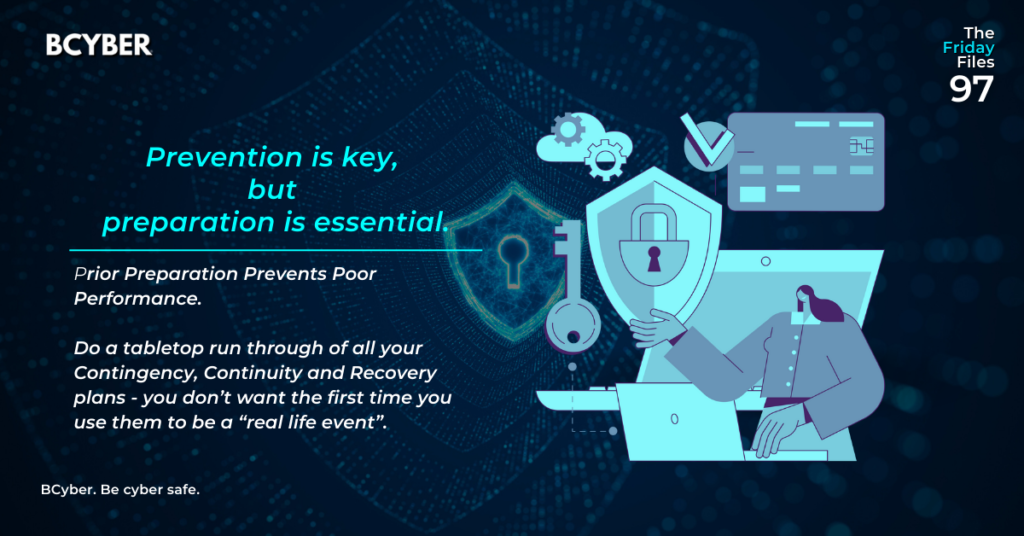 BCYBER

The Friday Files 97

Prevention is key, but preparation is essential.

Prior Preparation Prevents Poor Performance.

Do a tabletop run through of all your Contingency, Continuity and Recovery plans - you don't want the first time you use them to be a "real life event".

BCyber. Be cyber safe.